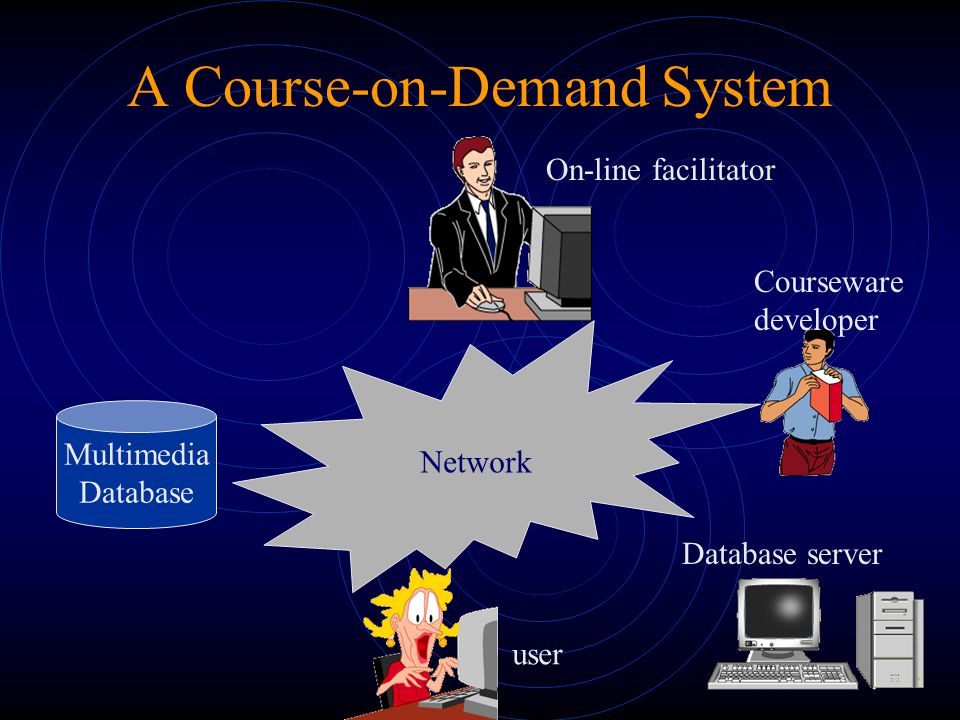 A Course-on-Demand System

On-line facilitator

Courseware developer

Multimedia Database

Network

Database server

user